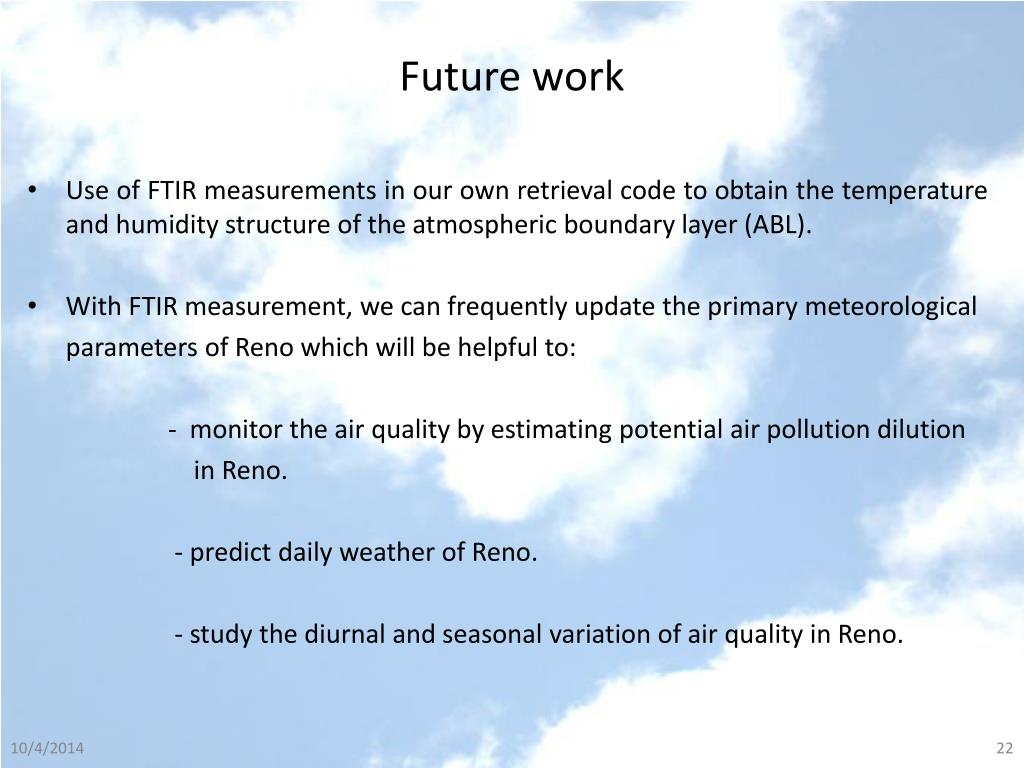 Future work

• Use of FTIR measurements in our own retrieval code to obtain the temperature and humidity structure of the atmospheric boundary layer (ABL).

• With FTIR measurement, we can frequently update the primary meteorological parameters of Reno which will be helpful to:

- monitor the air quality by estimating potential air pollution dilution in Reno.

- predict daily weather of Reno.

- study the diurnal and seasonal variation of air quality in Reno.

10/4/2014

22